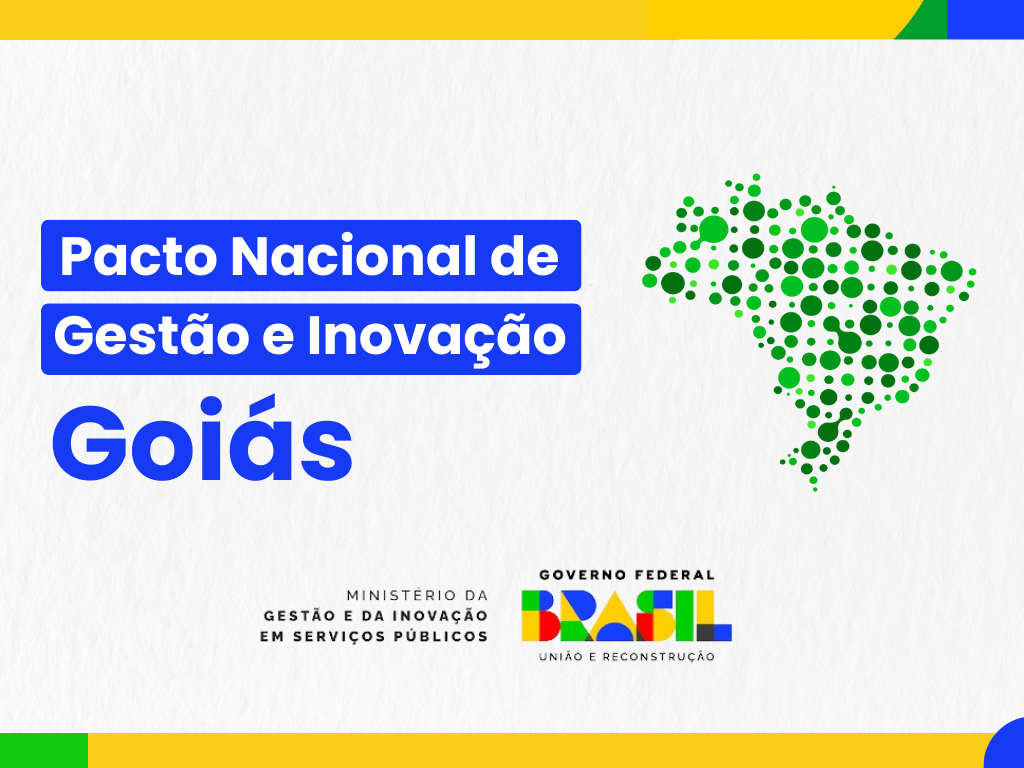 Pacto Nacional de
Gestão e Inovação

Goiás

MINISTÉRIO DA
GESTÃO E DA INOVAÇÃO
EM SERVIÇOS PÚBLICOS

GOVERNO FEDERAL
BRASIL
UNIÃO E RECONSTRUÇÃO